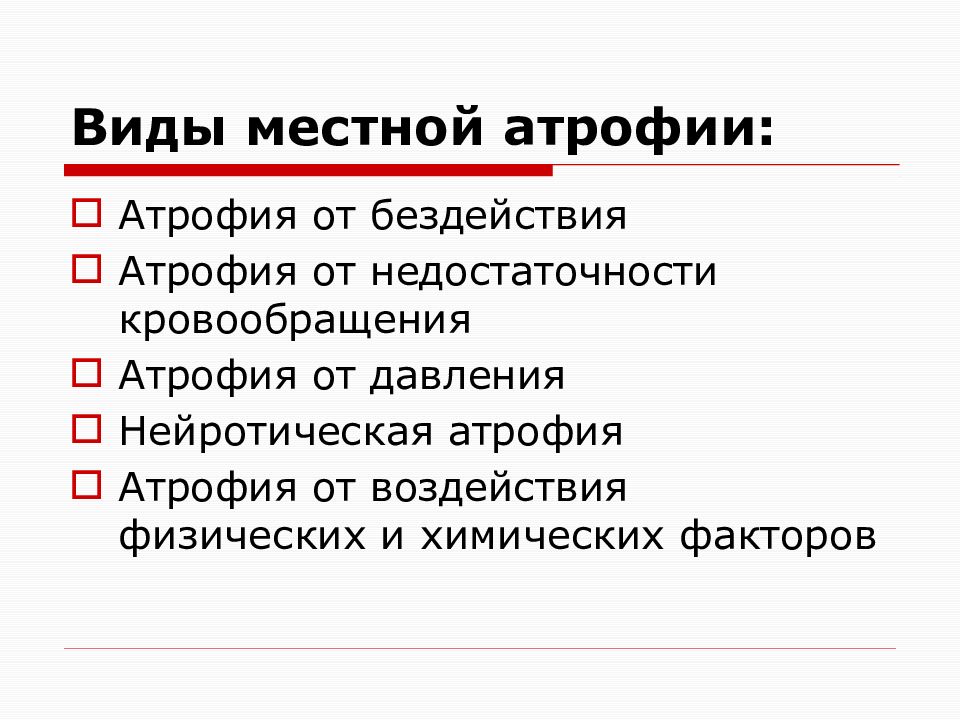 Виды местной атрофии:

Атрофия от бездействия

Атрофия от недостаточности кровообращения

Атрофия от давления

Нейротическая атрофия

Атрофия от воздействия физических и химических факторов